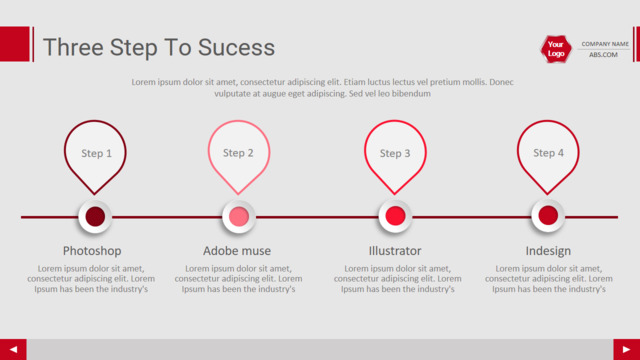 Three Step To Sucess

Your Logo

COMPANY NAME
ABS.COM

Lorem ipsum dolor sit amet, consectetur adipiscing elit. Etiam luctus lectus vel pretium mollis. Donec vulputate at augue eget adipiscing. Sed vel leo bibendum

Step 1

Step 2

Step 3

Step 4

Photoshop

Lorem ipsum dolor sit amet, consectetur adipiscing elit. Lorem Ipsum has been the industry's

Adobe muse

Lorem ipsum dolor sit amet, consectetur adipiscing elit. Lorem Ipsum has been the industry's

Illustrator

Lorem ipsum dolor sit amet, consectetur adipiscing elit. Lorem Ipsum has been the industry's

Indesign

Lorem ipsum dolor sit amet, consectetur adipiscing elit. Lorem Ipsum has been the industry's